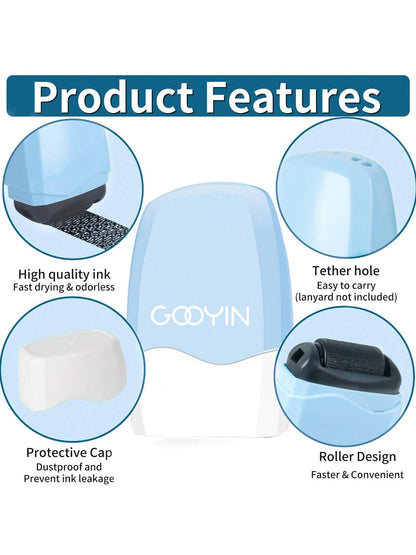 Product Features

High quality ink
Fast drying & odorless

Tether hole
Easy to carry
(lanyard not included)

GOOYIN

Protective Cap
Dustproof and
Prevent ink leakage

Roller Design
Faster & Convenient